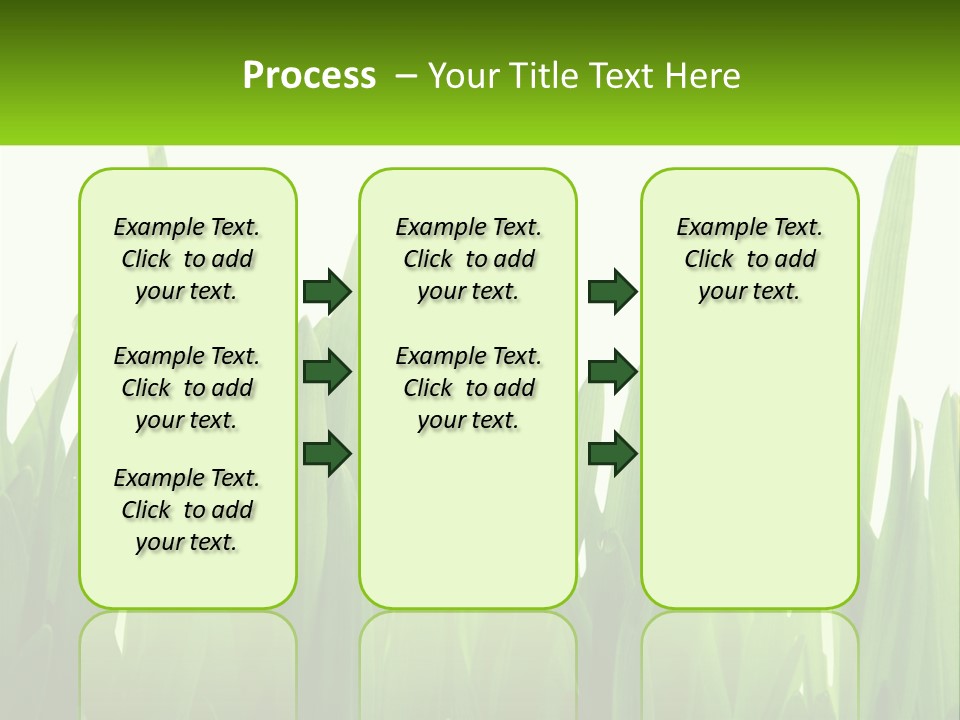 Process – Your Title Text Here

Example Text. Click to add your text.

Example Text. Click to add your text.

Example Text. Click to add your text.

Example Text. Click to add your text.

Example Text. Click to add your text.

Example Text. Click to add your text.